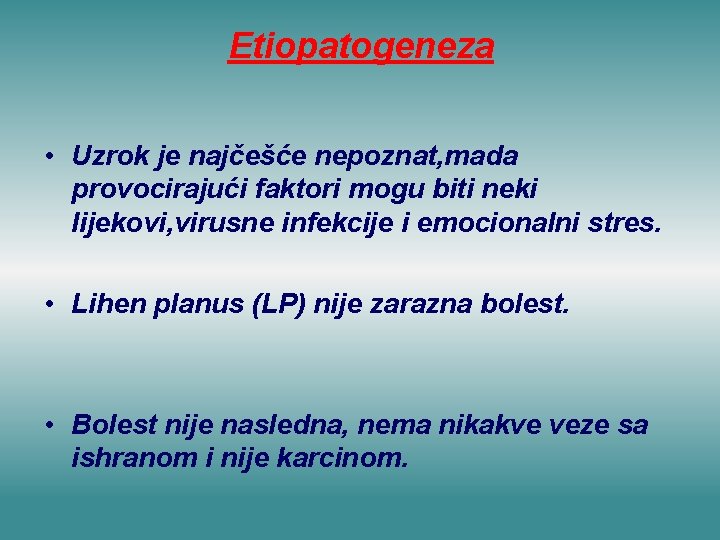 Etiopatogeneza

• Uzrok je najčešće nepoznat,mada provocirajući faktori mogu biti neki lijekovi,virusne infekcije i emocionalni stres.

• Lihen planus (LP) nije zarazna bolest.

• Bolest nije nasledna, nema nikakve veze sa ishranom i nije karcinom.